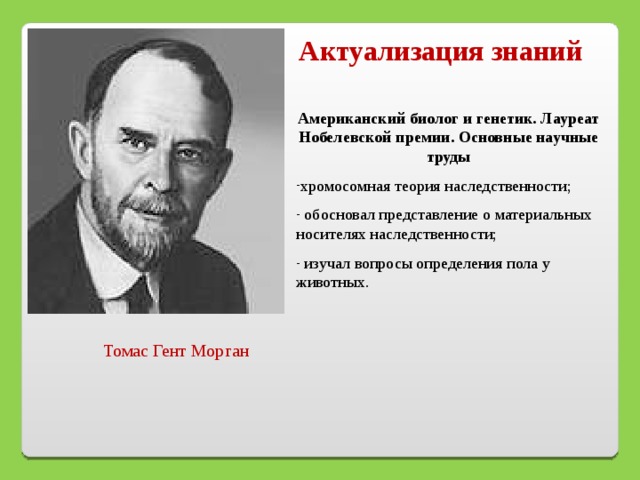 Актуализация знаний

Американский биолог и генетик. Лауреат Нобелевской премии. Основные научные труды

-хромосомная теория наследственности;

- обосновал представление о материальных носителях наследственности;

- изучал вопросы определения пола у животных.

Томас Гент Морган